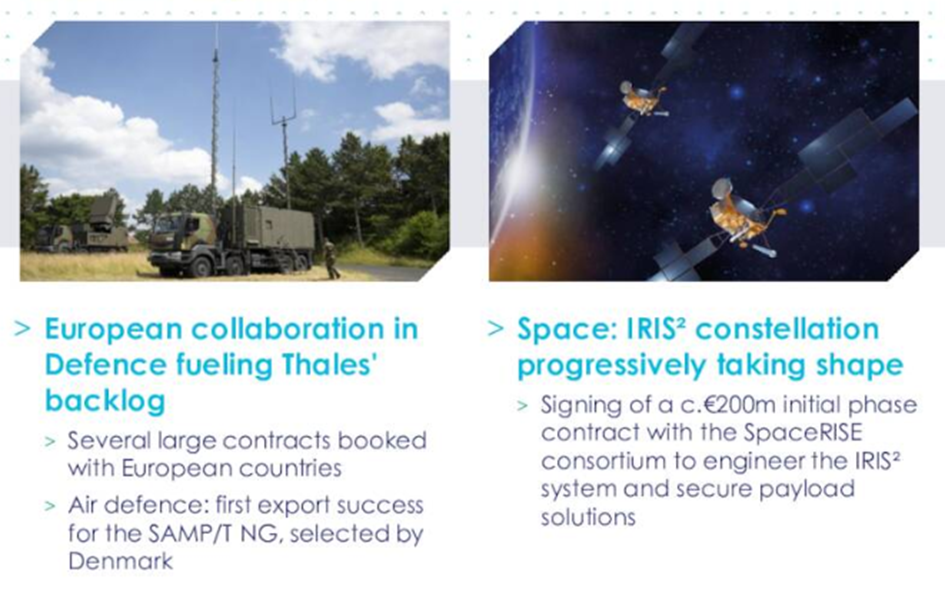 > European collaboration in Defence fueling Thales' backlog

> Several large contracts booked with European countries

> Air defence: first export success for the SAMP/T NG, selected by Denmark

> Space: IRIS² constellation progressively taking shape

> Signing of a c.€200m initial phase contract with the SpaceRISE consortium to engineer the IRIS² system and secure payload solutions